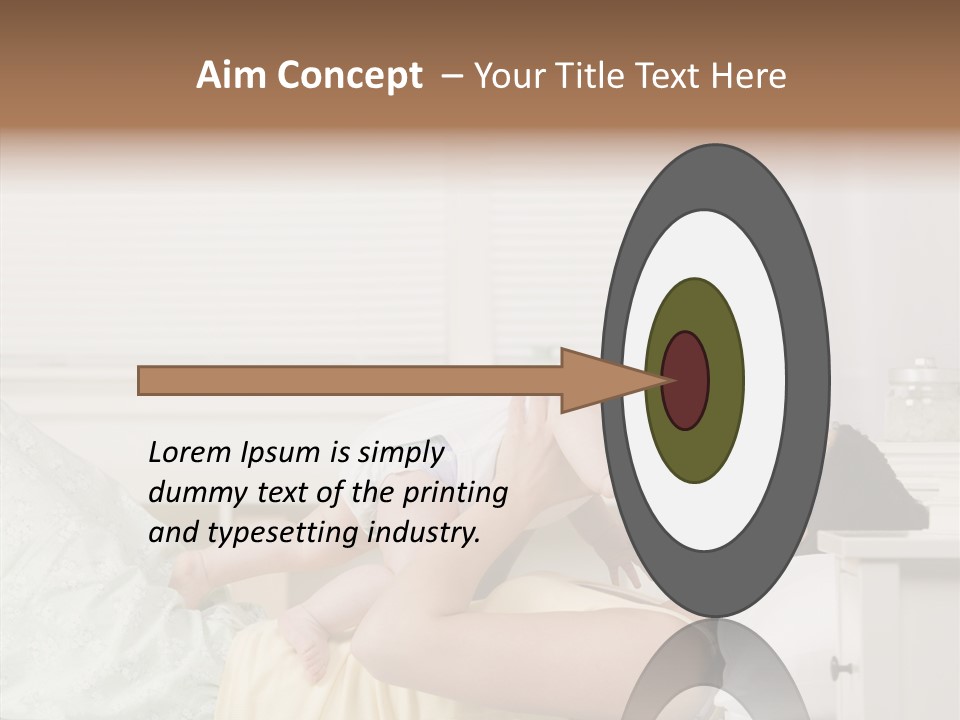 Aim Concept – Your Title Text Here

Lorem Ipsum is simply dummy text of the printing and typesetting industry.